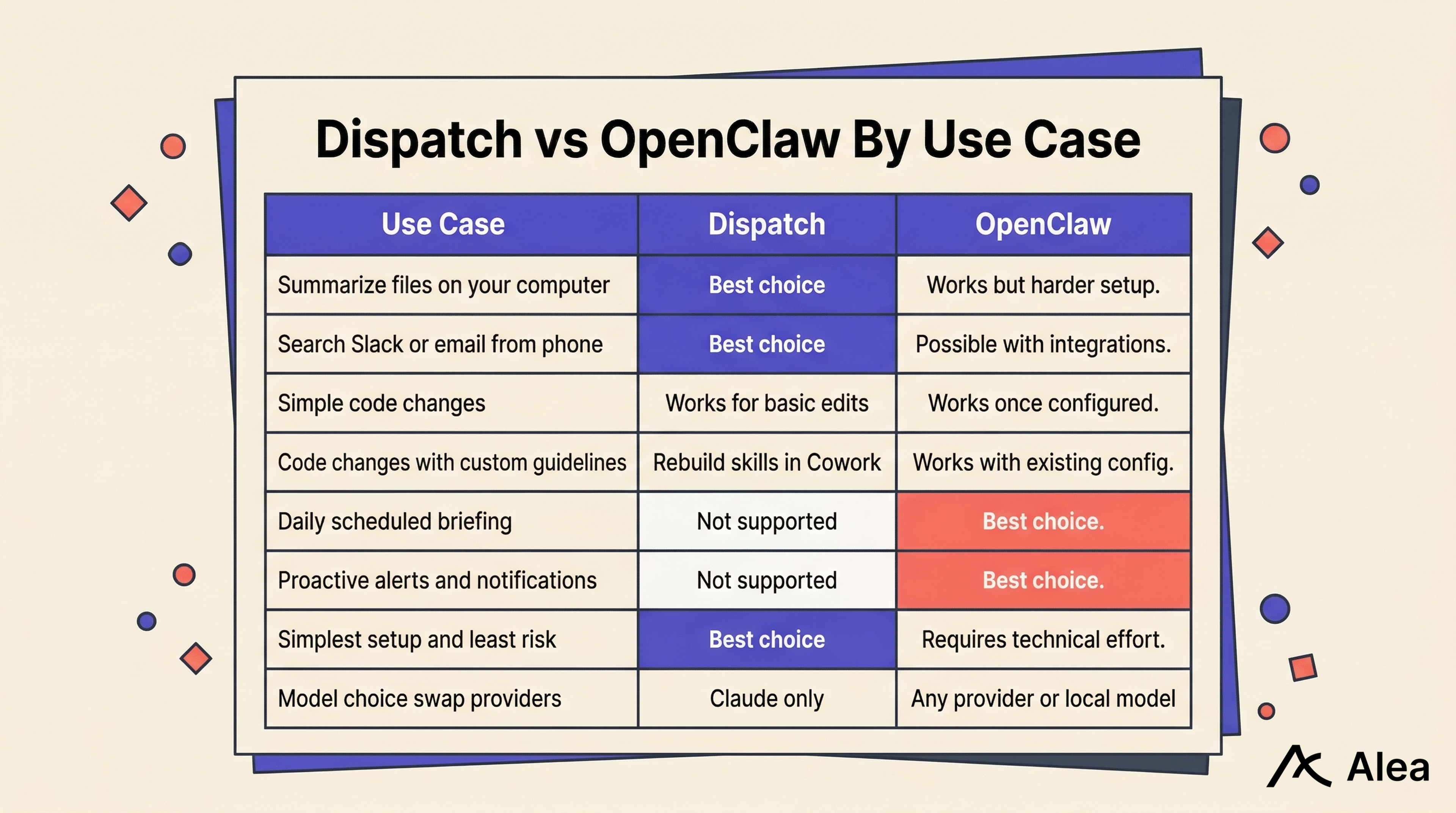 Dispatch vs OpenClaw By Use Case

| Use Case | Dispatch | OpenClaw |
|---|---|---|
| Summarize files on your computer | Best choice | Works but harder setup. |
| Search Slack or email from phone | Best choice | Possible with integrations. |
| Simple code changes | Works for basic edits | Works once configured. |
| Code changes with custom guidelines | Rebuild skills in Cowork | Works with existing config. |
| Daily scheduled briefing | Not supported | Best choice. |
| Proactive alerts and notifications | Not supported | Best choice. |
| Simplest setup and least risk | Best choice | Requires technical effort. |
| Model choice swap providers | Claude only | Any provider or local model |

Alea